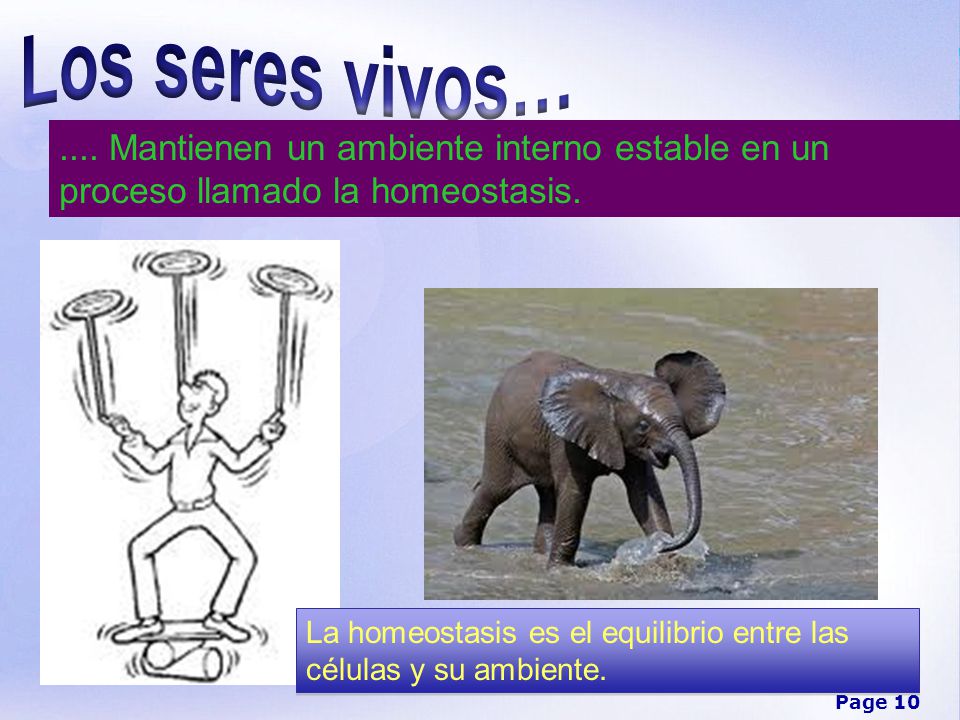 Los seres vivos…

…. Mantienen un ambiente interno estable en un proceso llamado la homeostasis.

La homeostasis es el equilibrio entre las células y su ambiente.

Page 10